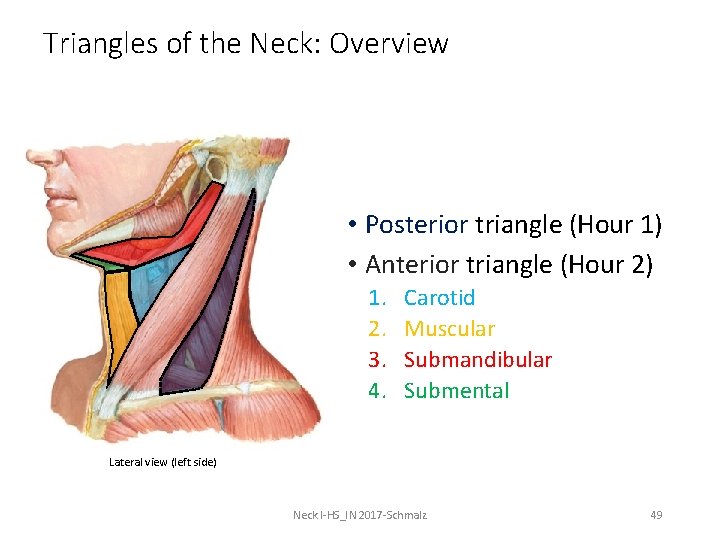 Triangles of the Neck: Overview

• Posterior triangle (Hour 1)
• Anterior triangle (Hour 2)
1. Carotid
2. Muscular
3. Submandibular
4. Submental

Lateral view (left side)

Neck I-HS_IN 2017-Schmalz

49